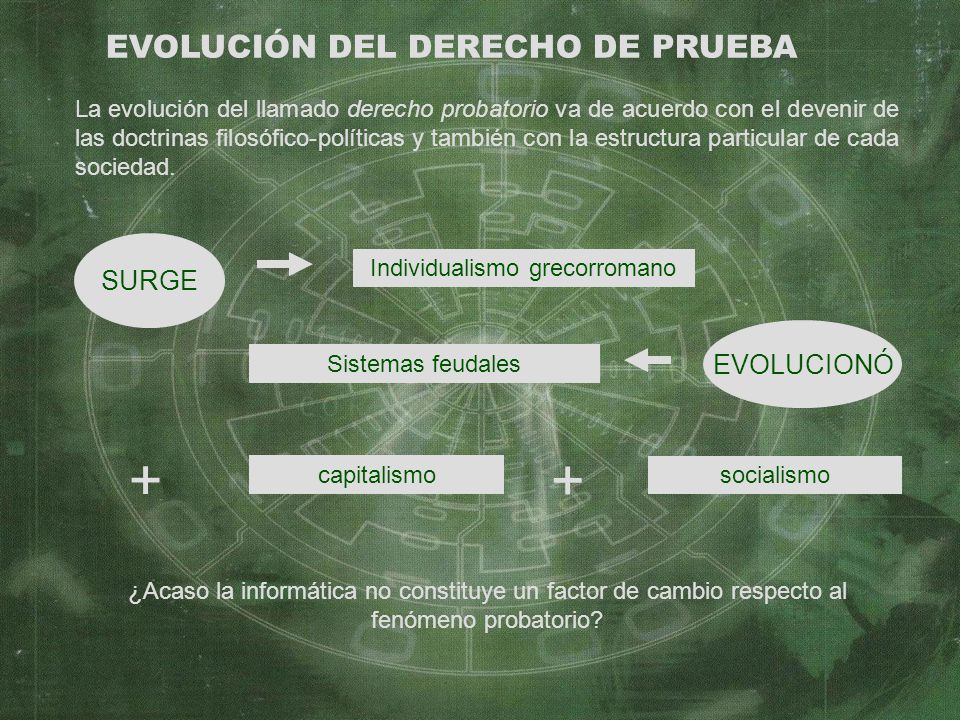 EVOLUCIÓN DEL DERECHO DE PRUEBA

La evolución del llamado derecho probatorio va de acuerdo con el devenir de las doctrinas filosófico-políticas y también con la estructura particular de cada sociedad.

SURGE

Individualismo grecorromano

Sistemas feudales

EVOLUCIONÓ

+

capitalismo

+

socialismo

¿Acaso la informática no constituye un factor de cambio respecto al fenómeno probatorio?